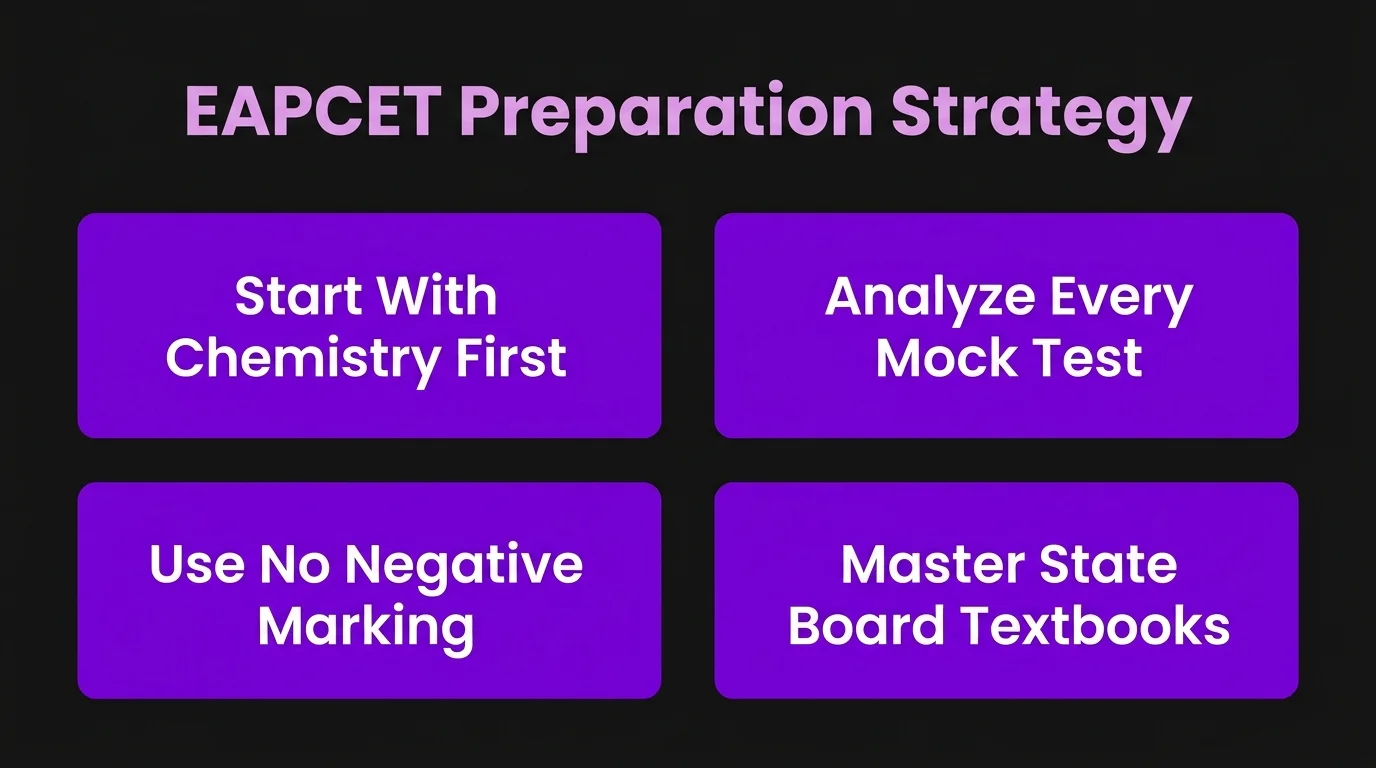 EAPCET Preparation Strategy

Start With Chemistry First

Analyze Every Mock Test

Use No Negative Marking

Master State Board Textbooks